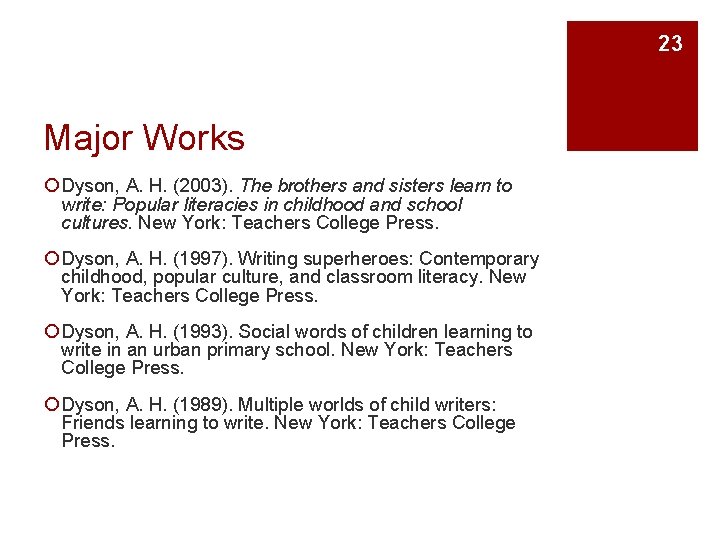 23

Major Works

Dyson, A. H. (2003). The brothers and sisters learn to write: Popular literacies in childhood and school cultures. New York: Teachers College Press.

Dyson, A. H. (1997). Writing superheroes: Contemporary childhood, popular culture, and classroom literacy. New York: Teachers College Press.

Dyson, A. H. (1993). Social words of children learning to write in an urban primary school. New York: Teachers College Press.

Dyson, A. H. (1989). Multiple worlds of child writers: Friends learning to write. New York: Teachers College Press.